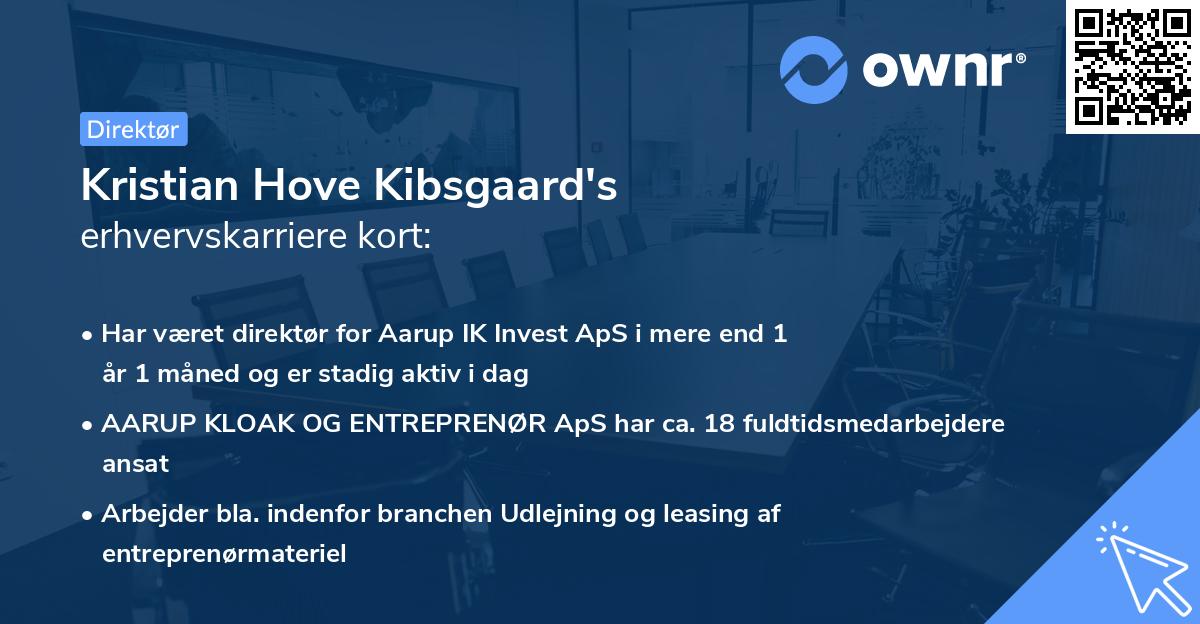 ownr®

Direktør

Kristian Hove Kibsgaard's
erhvervskarriere kort:

• Har været direktør for Aarup IK Invest ApS i mere end 1 år 1 måned og er stadig aktiv i dag
• AARUP KLOAK OG ENTREPRENØR ApS har ca. 18 fuldtidsmedarbejdere ansat
• Arbejder bla. indenfor branchen Udlejning og leasing af entreprenørmateriel